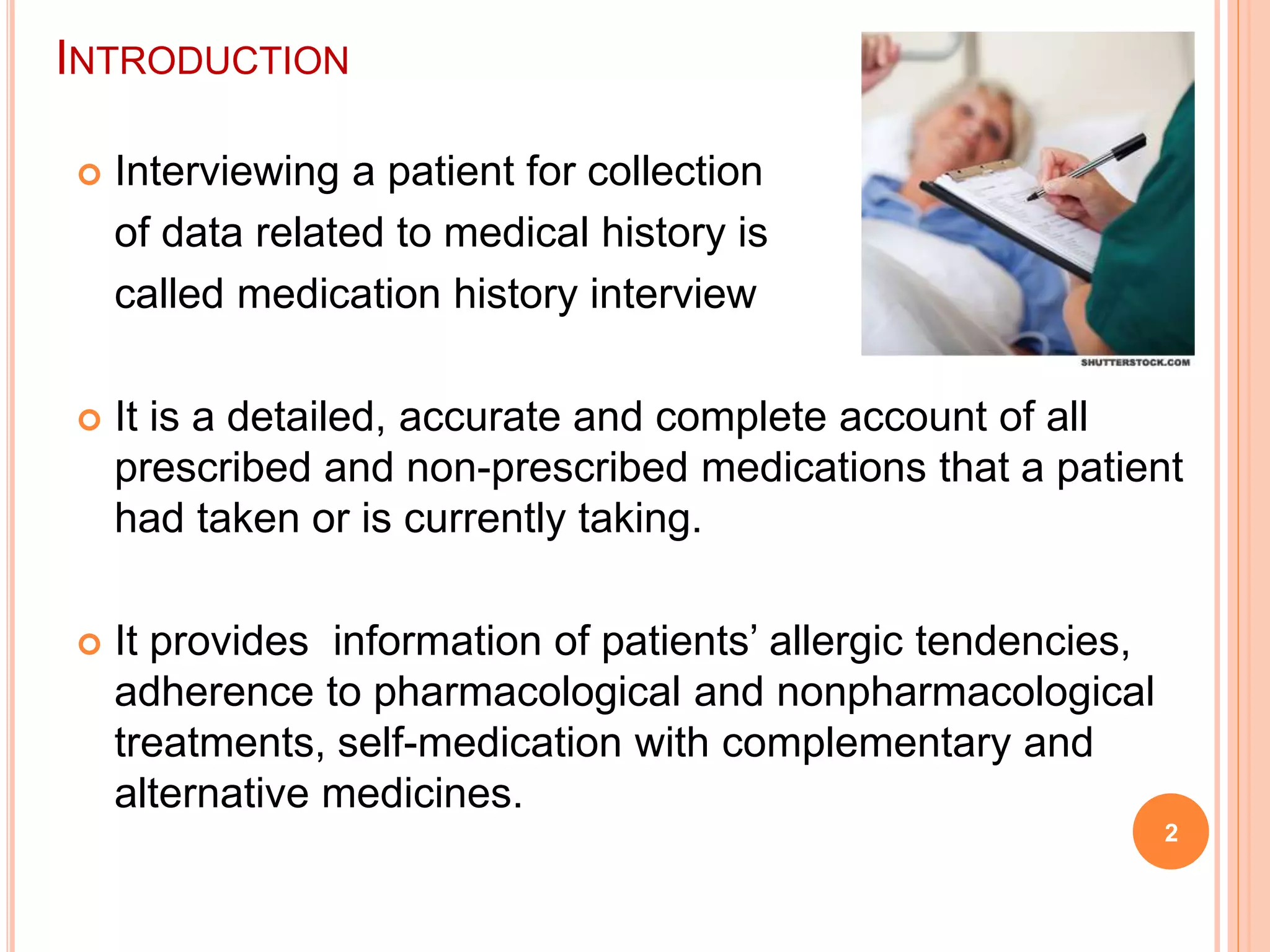 INTRODUCTION

Interviewing a patient for collection of data related to medical history is called medication history interview

SHUTTERSTOCK.COM

It is a detailed, accurate and complete account of all prescribed and non-prescribed medications that a patient had taken or is currently taking.

It provides information of patients' allergic tendencies, adherence to pharmacological and nonpharmacological treatments, self-medication with complementary and alternative medicines.

2